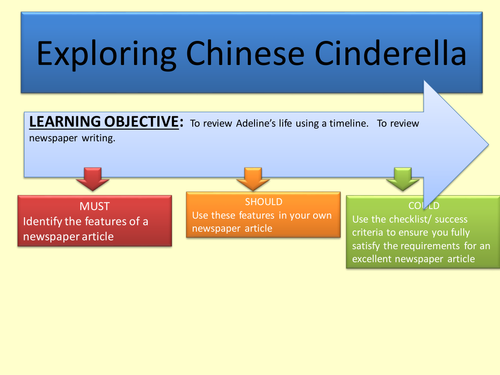 Exploring Chinese Cinderella

LEARNING OBJECTIVE: To review Adeline's life using a timeline. To review newspaper writing.

MUST
Identify the features of a newspaper article

SHOULD
Use these features in your own newspaper article

COULD
Use the checklist/ success criteria to ensure you fully satisfy the requirements for an excellent newspaper article